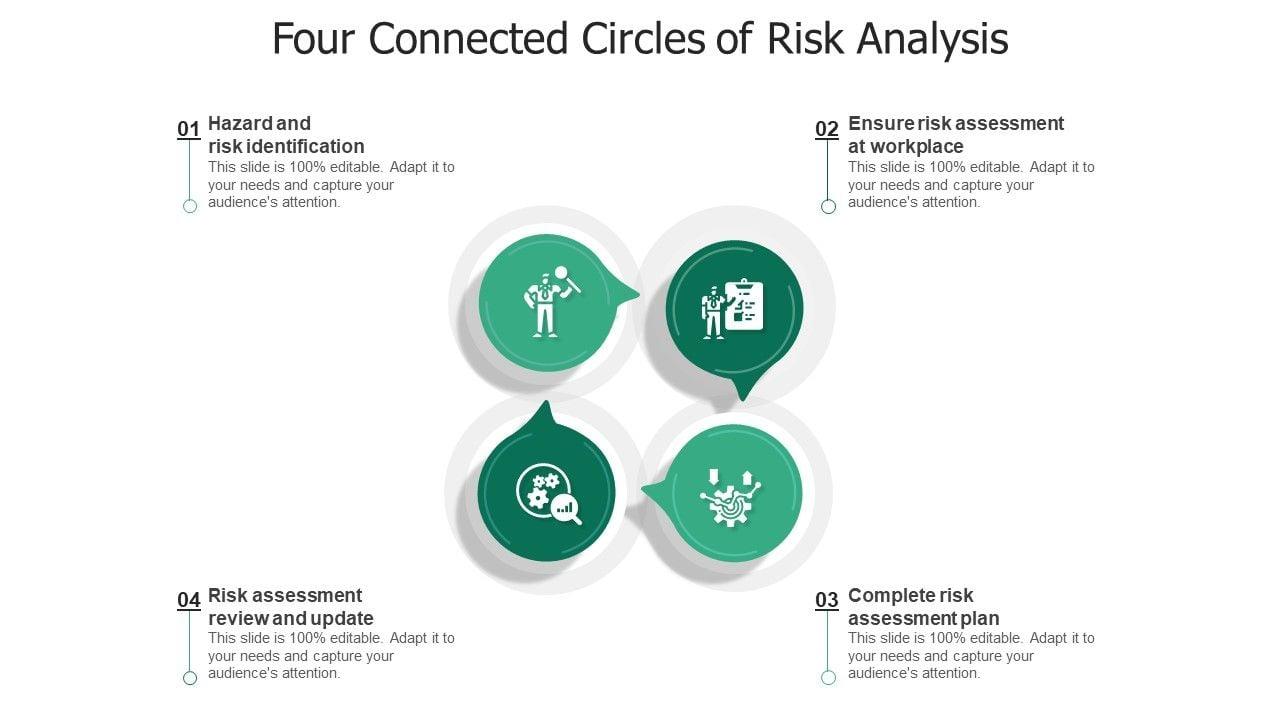 Four Connected Circles of Risk Analysis

01 Hazard and risk identification
This slide is 100% editable. Adapt it to your needs and capture your audience's attention.

02 Ensure risk assessment at workplace
This slide is 100% editable. Adapt it to your needs and capture your audience's attention.

04 Risk assessment review and update
This slide is 100% editable. Adapt it to your needs and capture your audience's attention.

03 Complete risk assessment plan
This slide is 100% editable. Adapt it to your needs and capture your audience's attention.